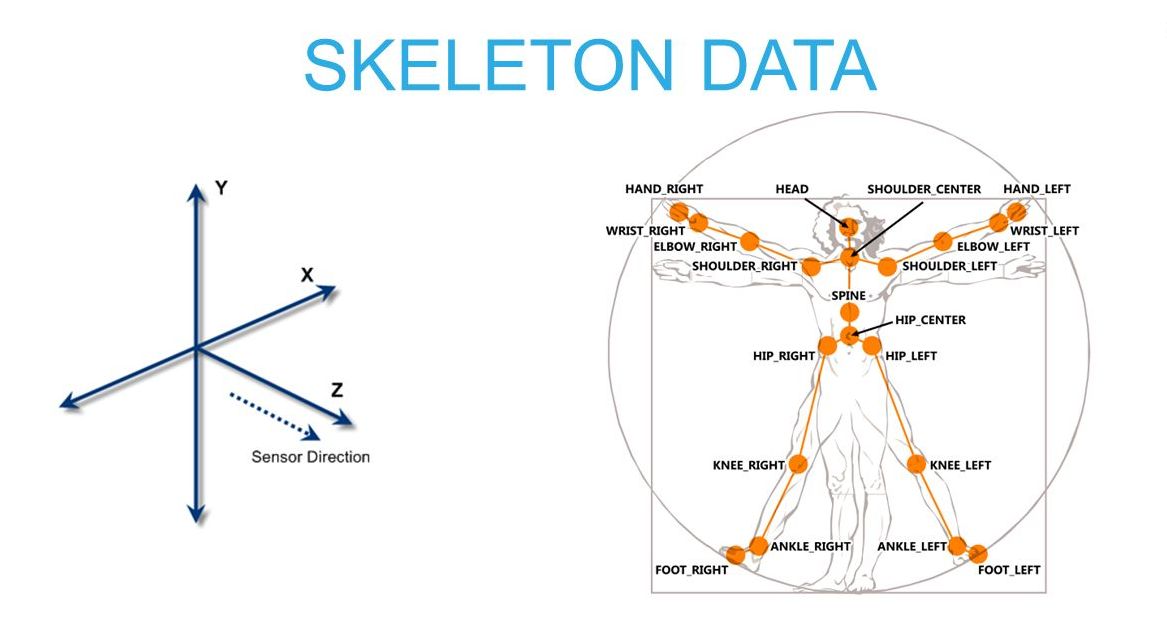 SKELETON DATA

Y
X
Z
Sensor Direction

HAND_RIGHT
HEAD
SHOULDER_CENTER
HAND_LEFT
WRIST_RIGHT
WRIST_LEFT
ELBOW_RIGHT
ELBOW_LEFT
SHOULDER_RIGHT
SHOULDER_LEFT
SPINE
HIP_CENTER
HIP_RIGHT
HIP_LEFT
KNEE_RIGHT
KNEE_LEFT
ANKLE_RIGHT
ANKLE_LEFT
FOOT_RIGHT
FOOT_LEFT